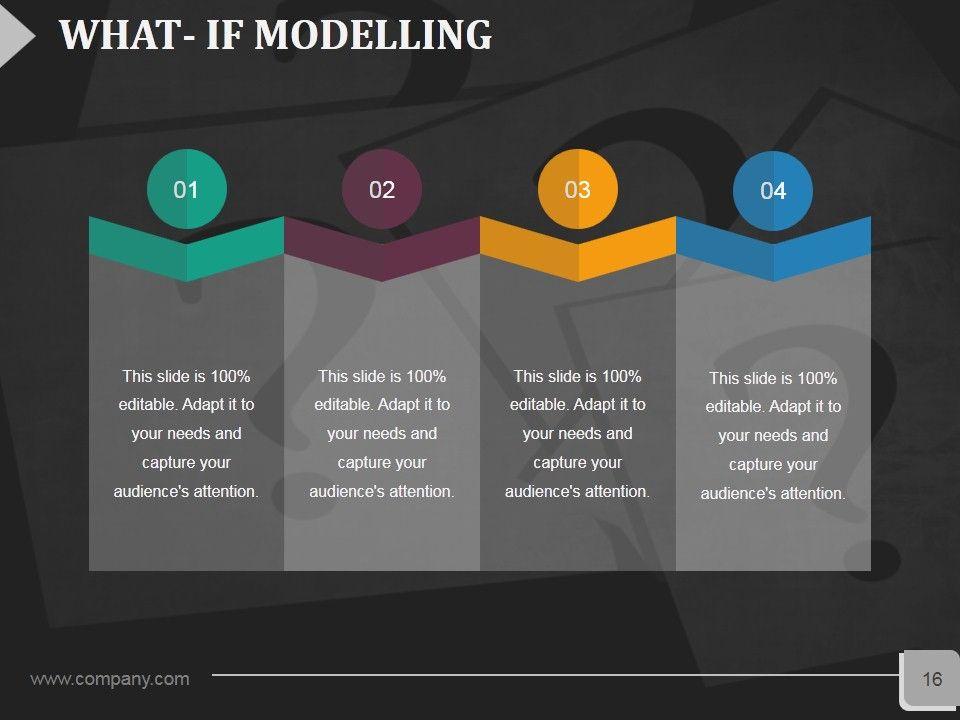 WHAT- IF MODELLING

01

This slide is 100% editable. Adapt it to your needs and capture your audience's attention.

02

This slide is 100% editable. Adapt it to your needs and capture your audience's attention.

03

This slide is 100% editable. Adapt it to your needs and capture your audience's attention.

04

This slide is 100% editable. Adapt it to your needs and capture your audience's attention.

www.company.com

16